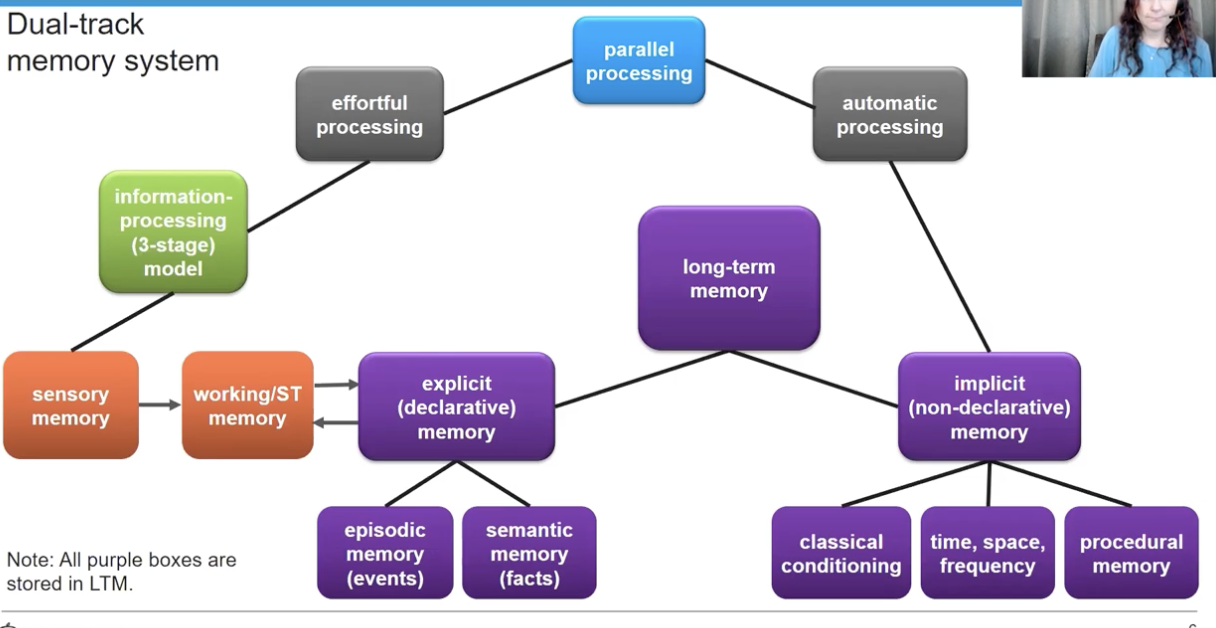 Dual-track memory system

parallel processing

effortful processing

automatic processing

information-processing (3-stage) model

long-term memory

sensory memory

working/ST memory

explicit (declarative) memory

implicit (non-declarative) memory

episodic memory (events)

semantic memory (facts)

classical conditioning

time, space, frequency

procedural memory

Note: All purple boxes are stored in LTM.